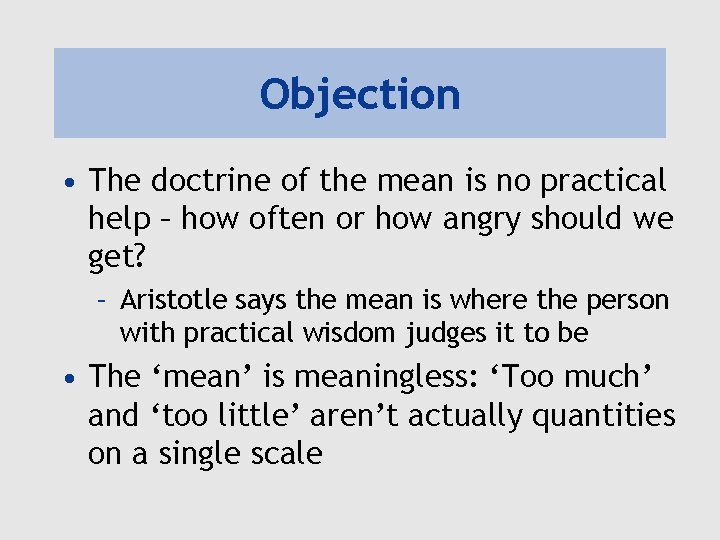 Objection

• The doctrine of the mean is no practical help – how often or how angry should we get?

– Aristotle says the mean is where the person with practical wisdom judges it to be

• The ‘mean’ is meaningless: ‘Too much’ and ‘too little’ aren’t actually quantities on a single scale